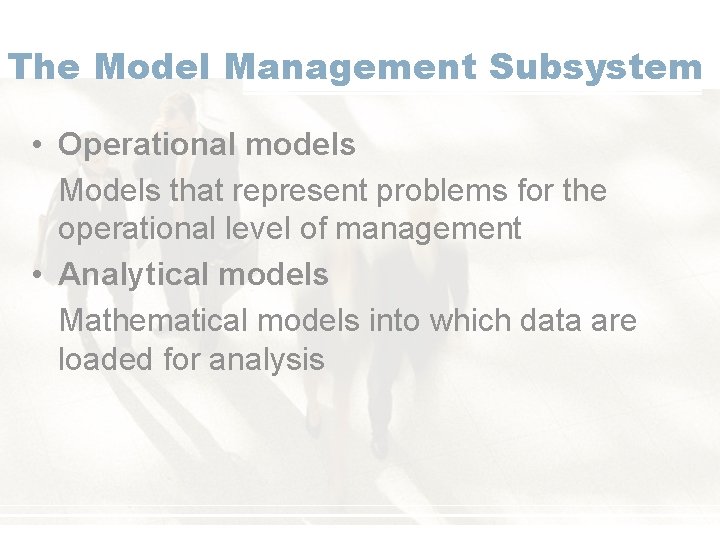 The Model Management Subsystem

• Operational models

Models that represent problems for the operational level of management

• Analytical models

Mathematical models into which data are loaded for analysis